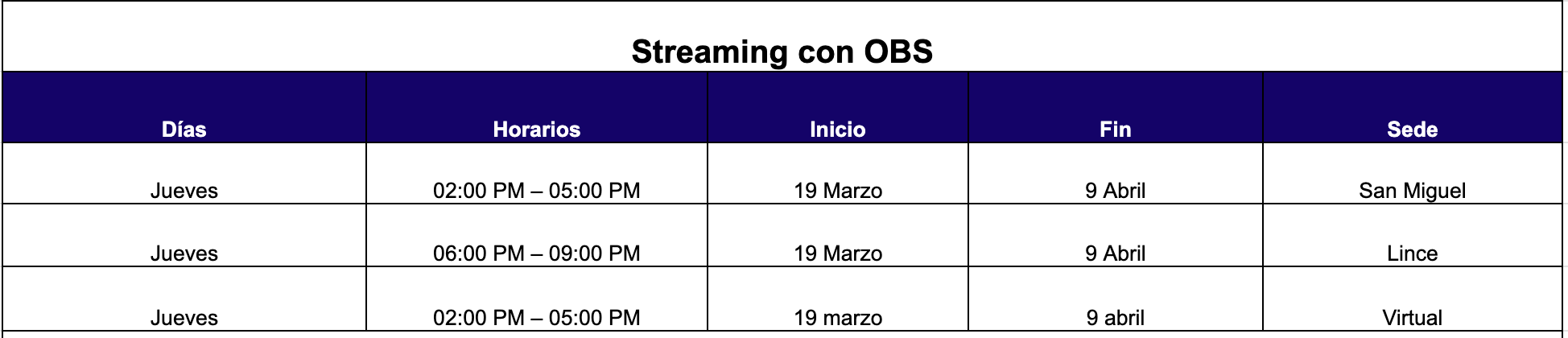 Streaming con OBS

| Días | Horarios | Inicio | Fin | Sede |
|---|---|---|---|---|
| Jueves | 02:00 PM – 05:00 PM | 19 Marzo | 9 Abril | San Miguel |
| Jueves | 06:00 PM – 09:00 PM | 19 Marzo | 9 Abril | Lince |
| Jueves | 02:00 PM – 05:00 PM | 19 marzo | 9 abril | Virtual |